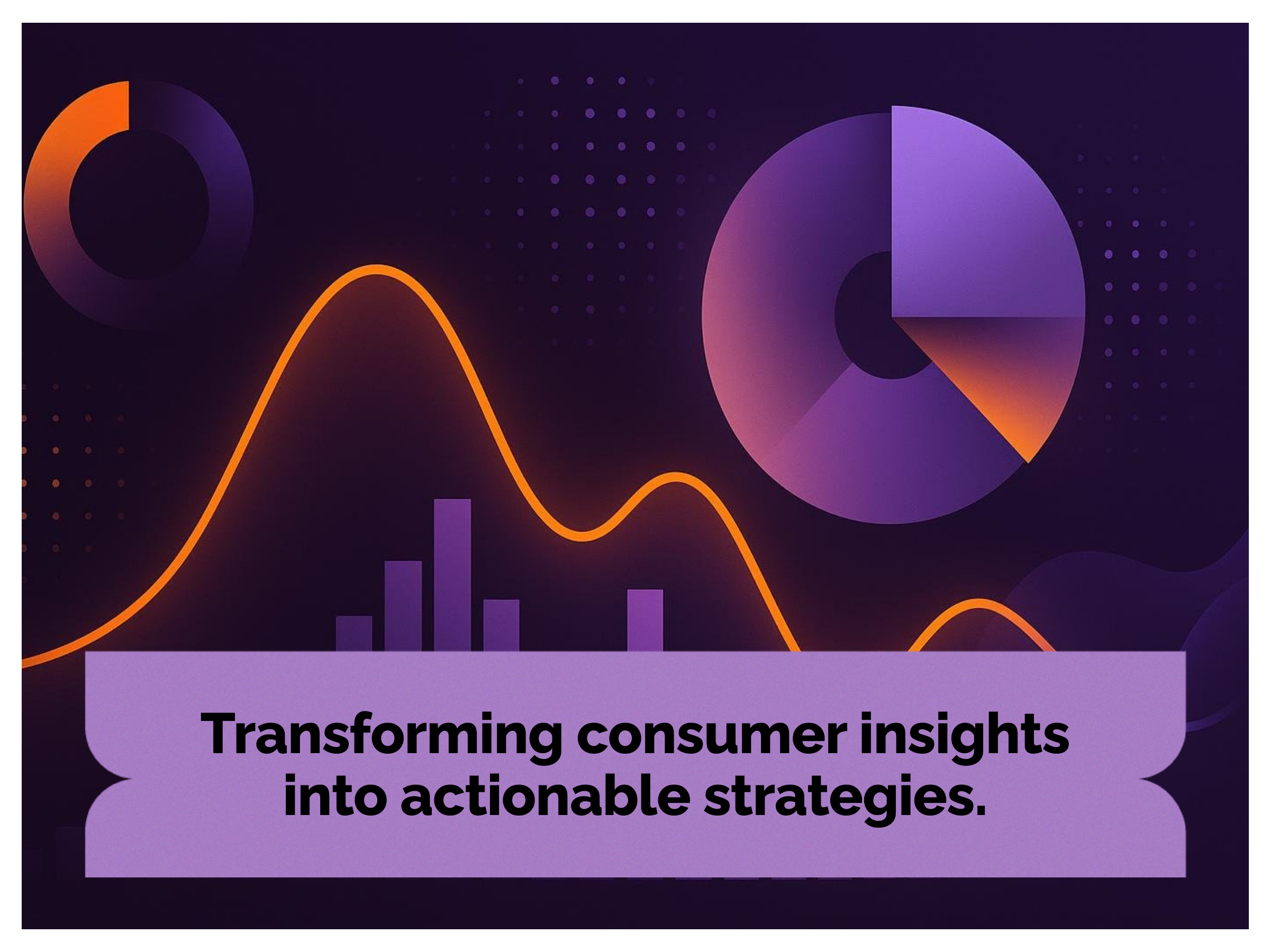 Transforming consumer insights into actionable strategies.